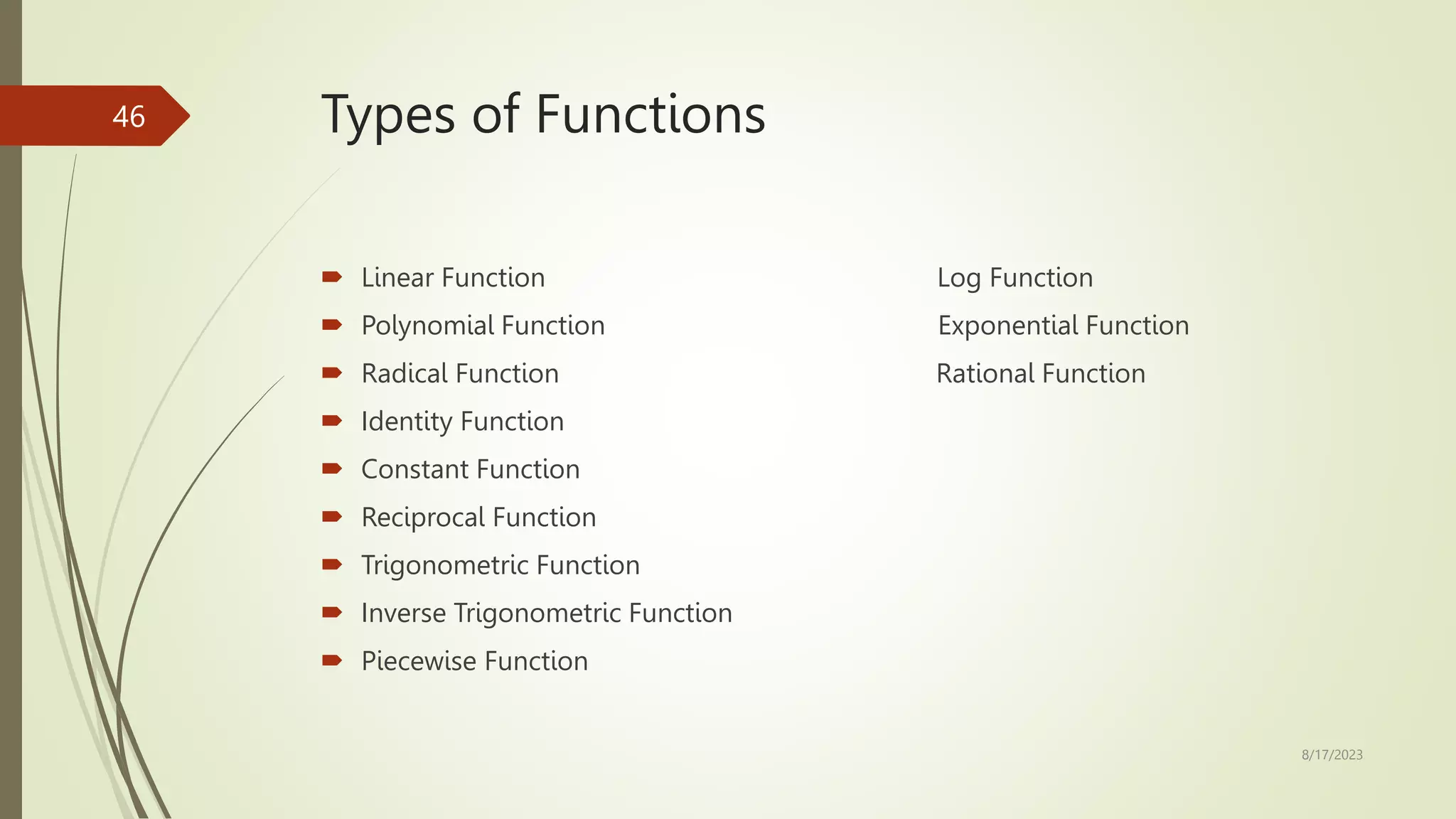 46

Types of Functions

Linear Function
Polynomial Function
Radical Function
Identity Function
Constant Function
Reciprocal Function
Trigonometric Function
Inverse Trigonometric Function
Piecewise Function

Log Function
Exponential Function
Rational Function

8/17/2023